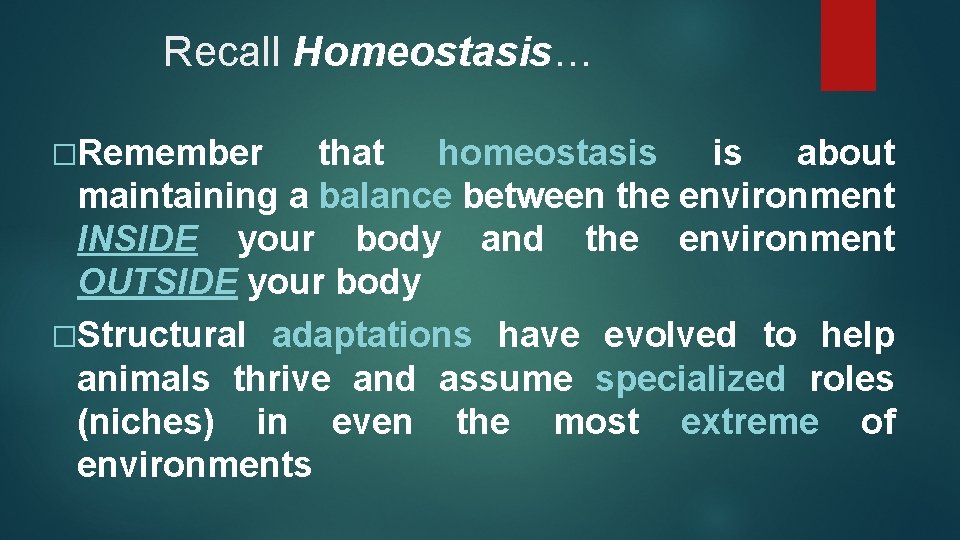 Recall Homeostasis…

□Remember that homeostasis is about maintaining a balance between the environment INSIDE your body and the environment OUTSIDE your body

□Structural adaptations have evolved to help animals thrive and assume specialized roles (niches) in even the most extreme of environments